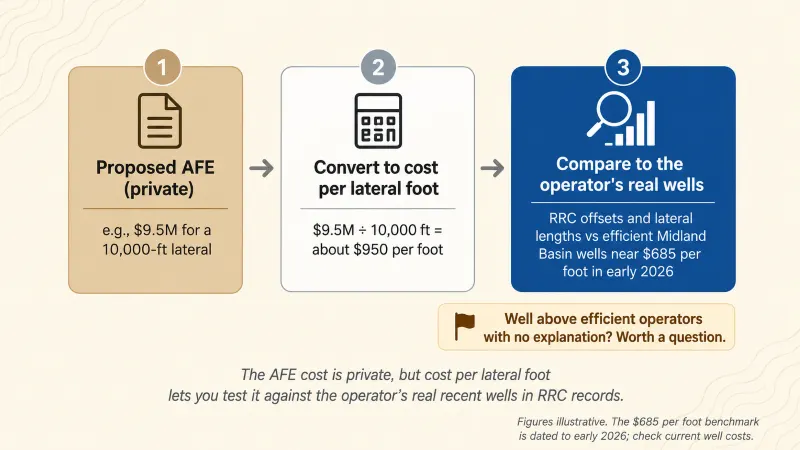 1

Proposed AFE (private)

e.g., \$9.5M for a 10,000-ft lateral

2

Convert to cost per lateral foot

\$9.5M ÷ 10,000 ft = about \$950 per foot

3

Compare to the operator's real wells

RRC offsets and lateral lengths vs efficient Midland Basin wells near \$685 per foot in early 2026

Well above efficient operators with no explanation? Worth a question.

The AFE cost is private, but cost per lateral foot lets you test it against the operator's real recent wells in RRC records.

Figures illustrative. The \$685 per foot benchmark is dated to early 2026; check current well costs.